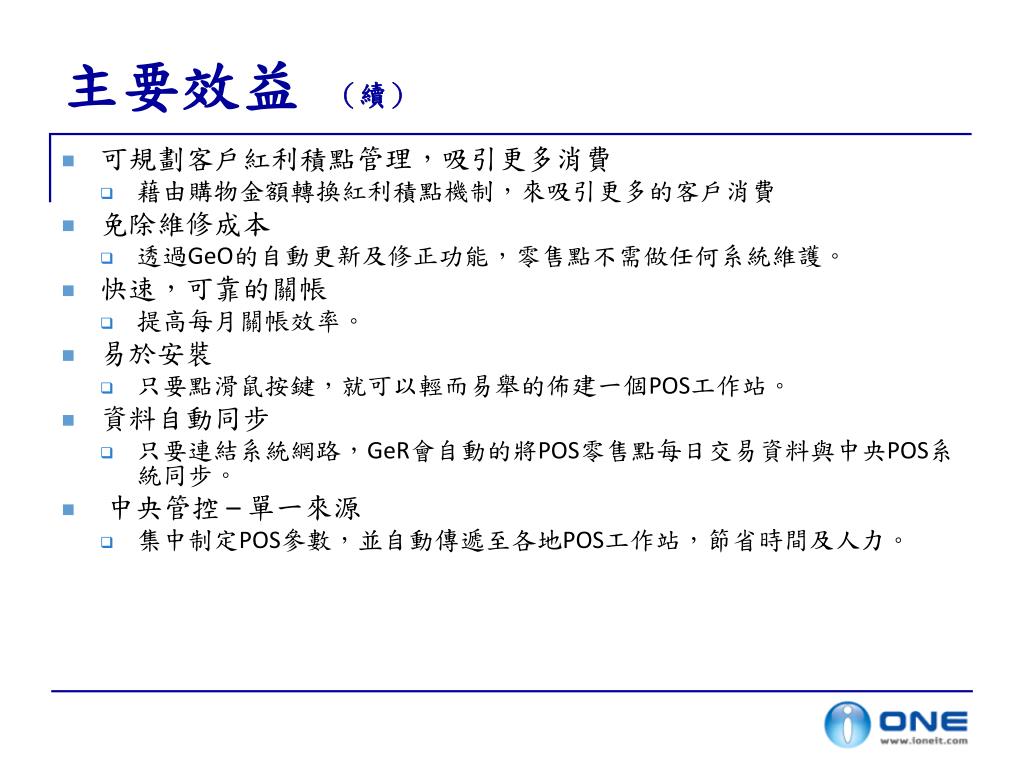 主要效益 （續）

可規劃客戶紅利積點管理，吸引更多消費

藉由購物金額轉換紅利積點機制，來吸引更多的客戶消費

免除維修成本

透過GeO的自動更新及修正功能，零售點不需做任何系統維護。

快速，可靠的關帳

提高每月關帳效率。

易於安裝

只要點滑鼠按鍵，就可以輕而易舉的佈建一個POS工作站。

資料自動同步

只要連結系統網路，GeR會自動的將POS零售點每日交易資料與中央POS系統同步。

中央管控 – 單一來源

集中制定POS參數，並自動傳遞至各地POS工作站，節省時間及人力。

ONE
www.ioneit.com